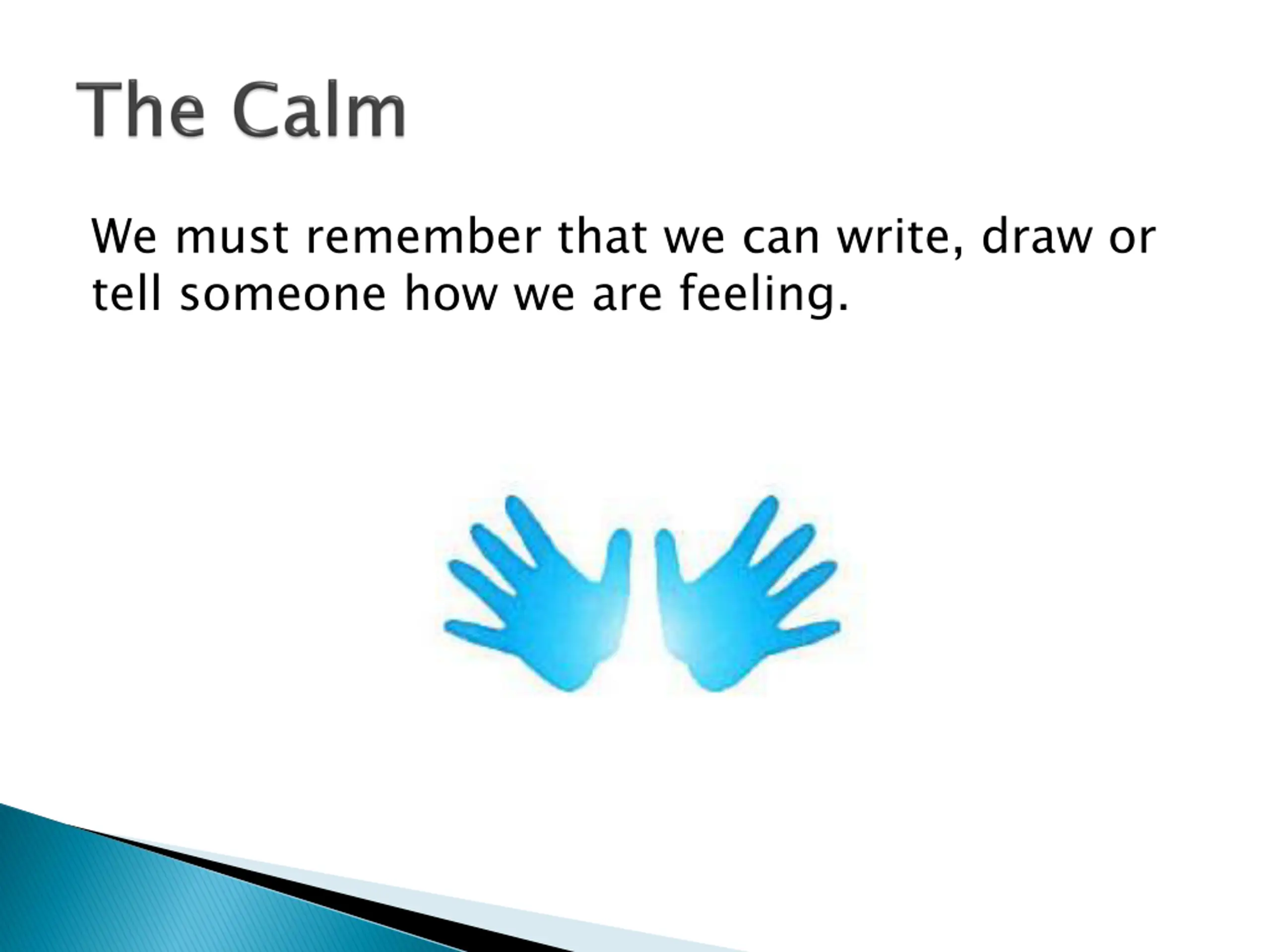 The Calm

We must remember that we can write, draw or tell someone how we are feeling.